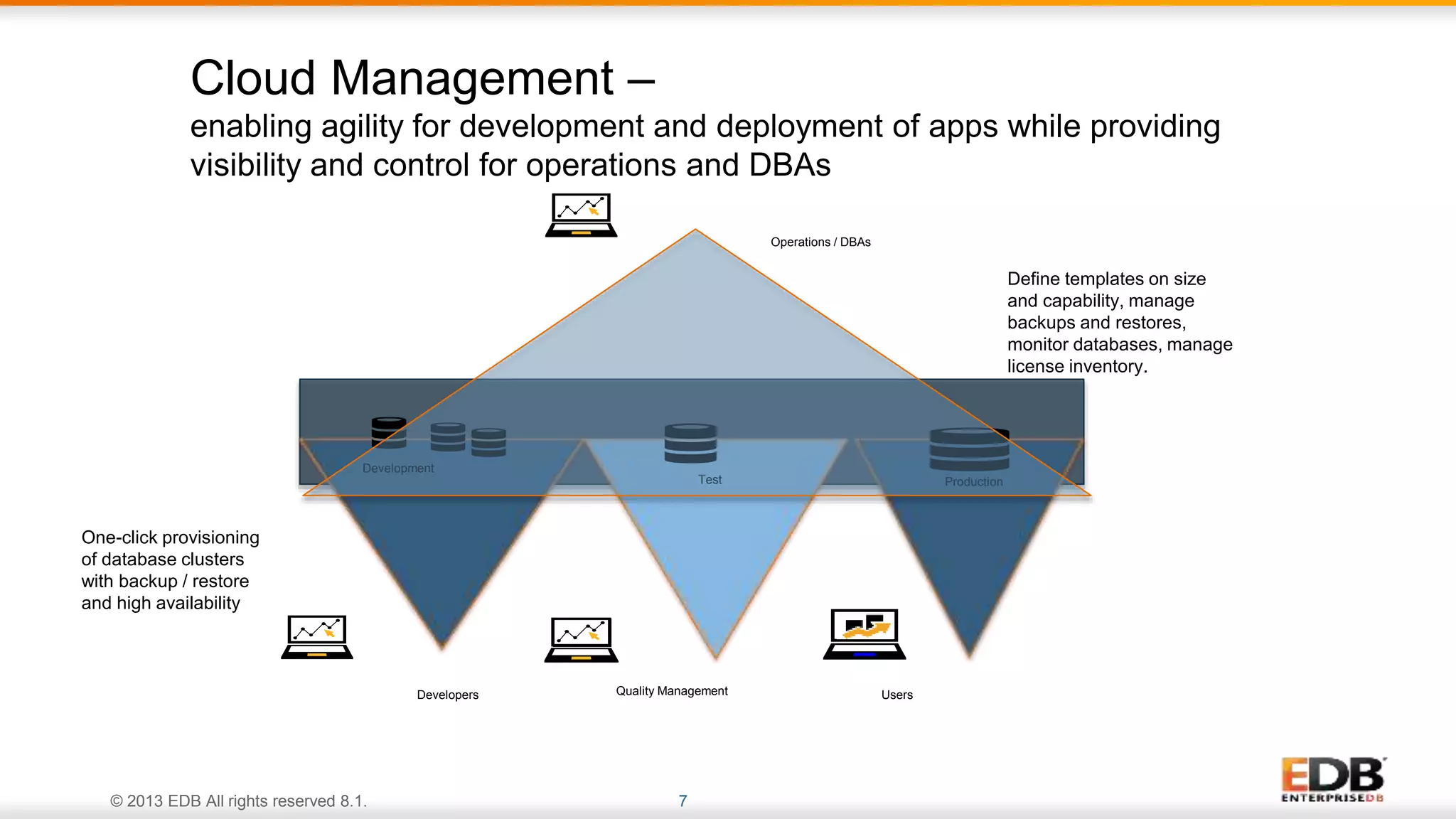 Cloud Management –
enabling agility for development and deployment of apps while providing visibility and control for operations and DBAs

Operations / DBAs

Define templates on size and capability, manage backups and restores, monitor databases, manage license inventory.

Development

Test

Production

One-click provisioning of database clusters with backup / restore and high availability

Developers

Quality Management

Users

© 2013 EDB All rights reserved 8.1.

7

EDB
ENTERPRISEDB